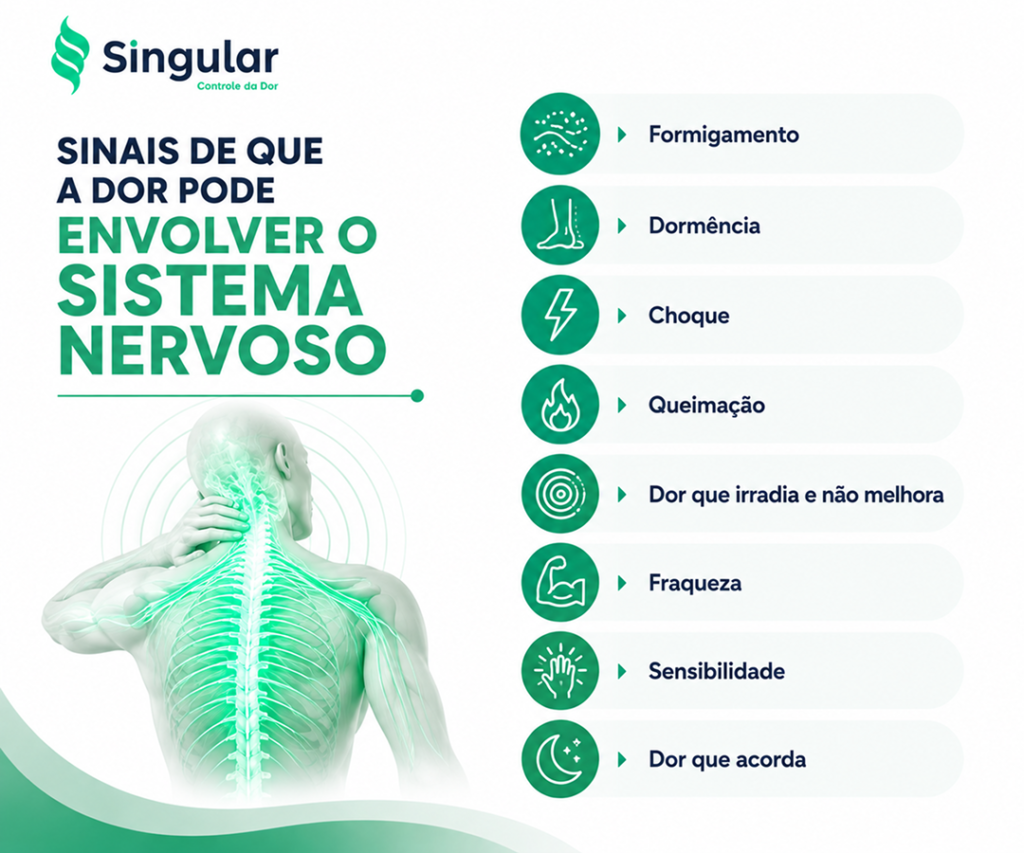 Singular
Controle da Dor

SINAIS DE QUE A DOR PODE ENVOLVER O SISTEMA NERVOSO

Formigamento

Dormência

Choque

Queimação

Dor que irradia e não melhora

Fraqueza

Sensibilidade

Dor que acorda